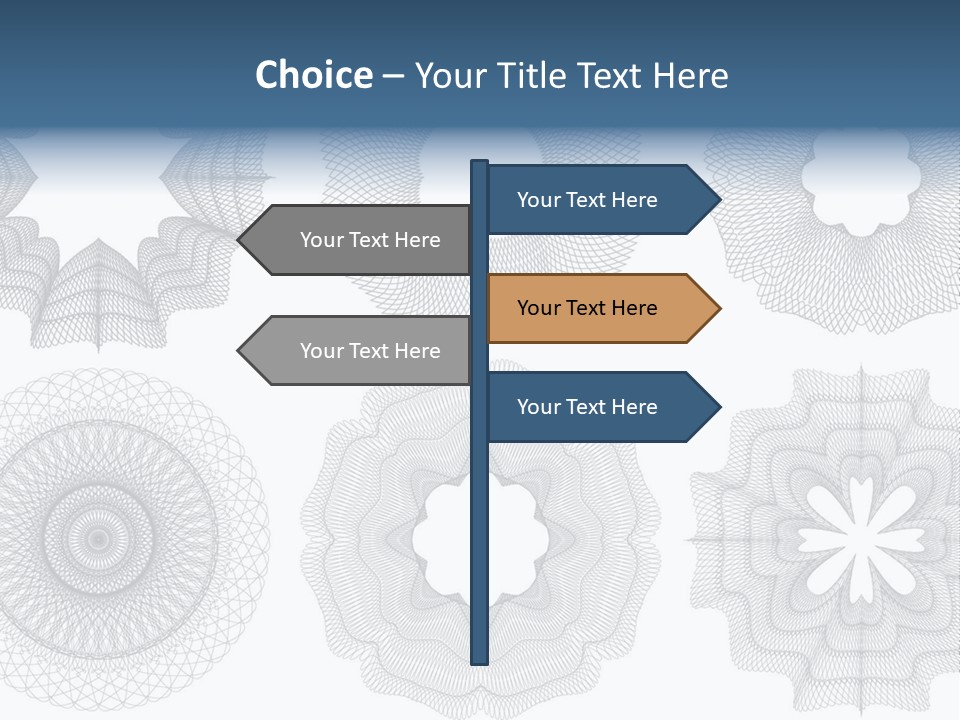 Choice – Your Title Text Here

Your Text Here

Your Text Here

Your Text Here

Your Text Here

Your Text Here